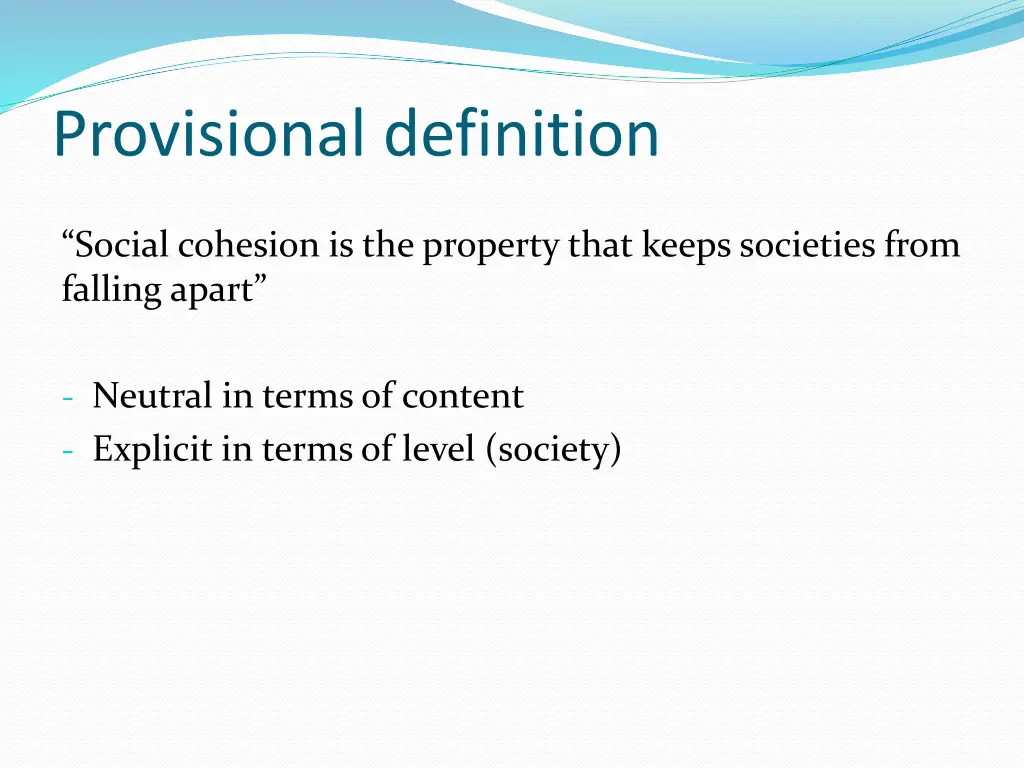 Provisional definition

“Social cohesion is the property that keeps societies from falling apart”

- Neutral in terms of content
- Explicit in terms of level (society)